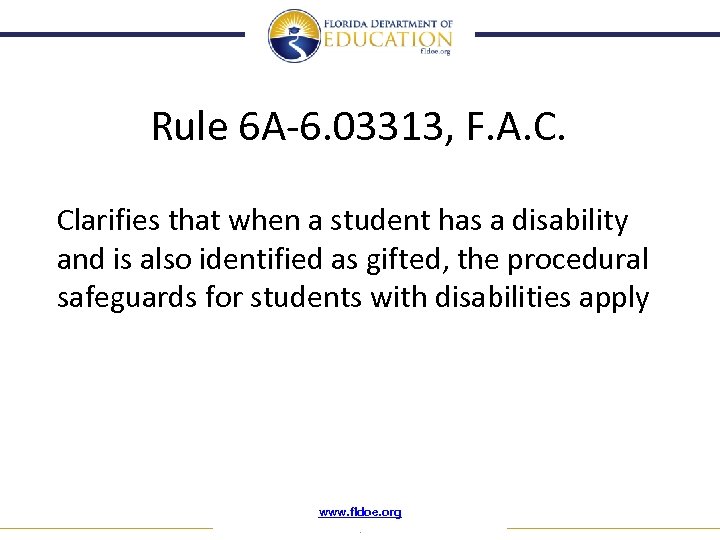 FLORIDA DEPARTMENT OF EDUCATION fldoe.org

Rule 6A-6.03313, F.A.C.

Clarifies that when a student has a disability and is also identified as gifted, the procedural safeguards for students with disabilities apply

www.fldoe.org